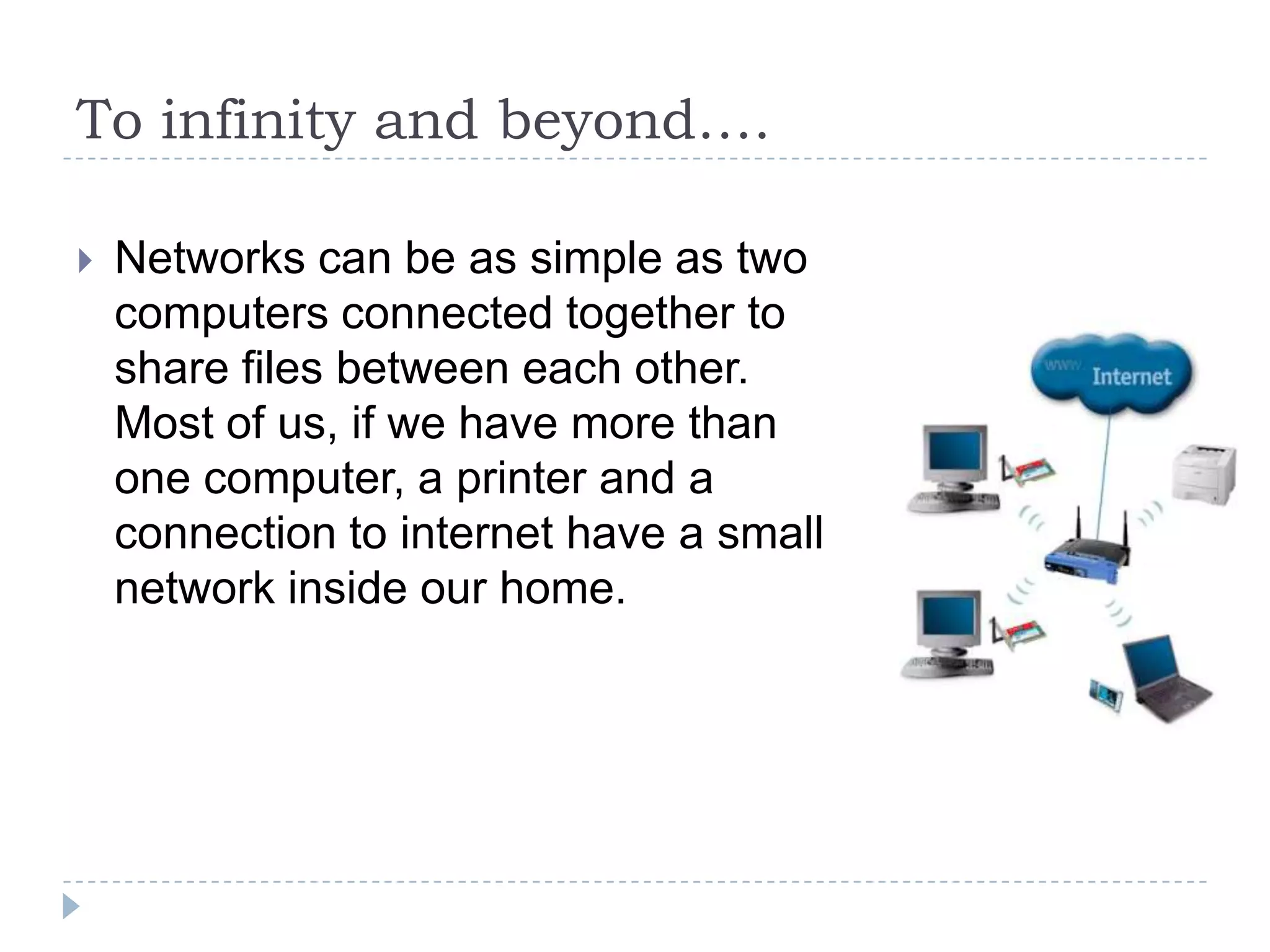 To infinity and beyond….

Networks can be as simple as two computers connected together to share files between each other. Most of us, if we have more than one computer, a printer and a connection to internet have a small network inside our home.

www.
Internet